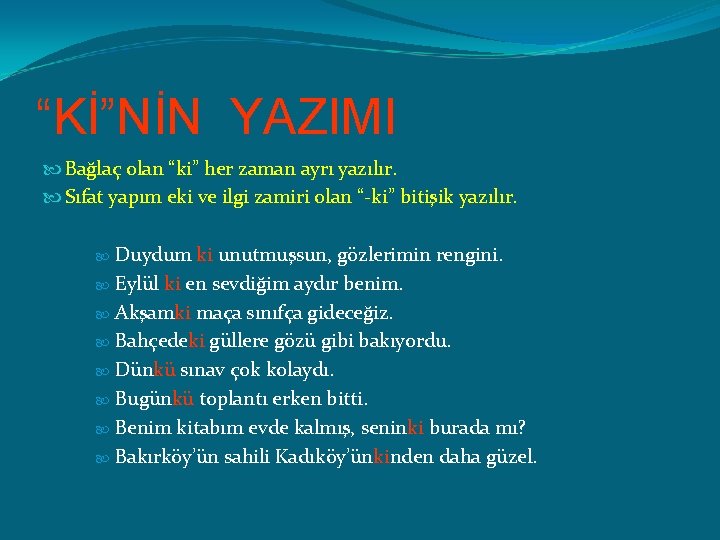 “Kİ”NİN YAZIMI

Bağlaç olan “ki” her zaman ayrı yazılır.
Sıfat yapım eki ve ilgi zamiri olan “-ki” bitişik yazılır.

Duydum ki unutmuşsun, gözlerimin rengini.
Eylül ki en sevdiğim aydır benim.
Akşamki maça sınıfça gideceğiz.
Bahçedeki güllere gözü gibi bakıyordu.
Dünkü sınav çok kolaydı.
Bugünkü toplantı erken bitti.
Benim kitabım evde kalmış, seninki burada mı?
Bakırköy’ün sahili Kadıköy’ünkinden daha güzel.